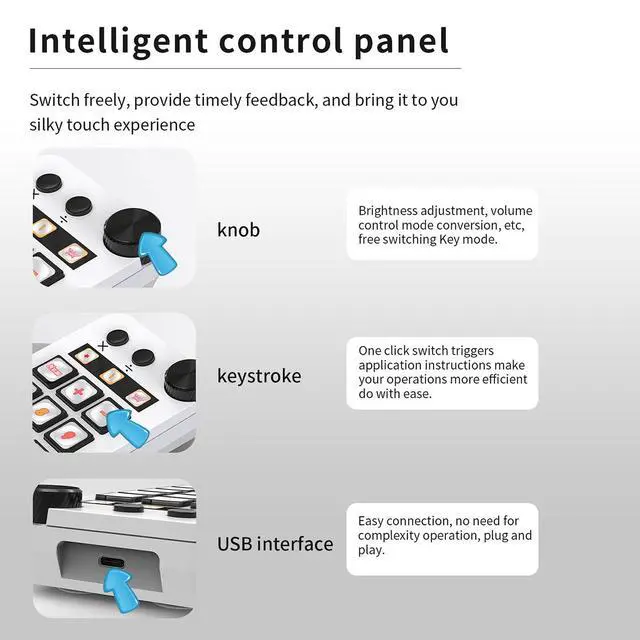 Intelligent control panel

Switch freely, provide timely feedback, and bring it to you silky touch experience

knob

Brightness adjustment, volume control mode conversion, etc, free switching Key mode.

keystroke

One click switch triggers application instructions make your operations more efficient do with ease.

USB interface

Easy connection, no need for complexity operation, plug and play.